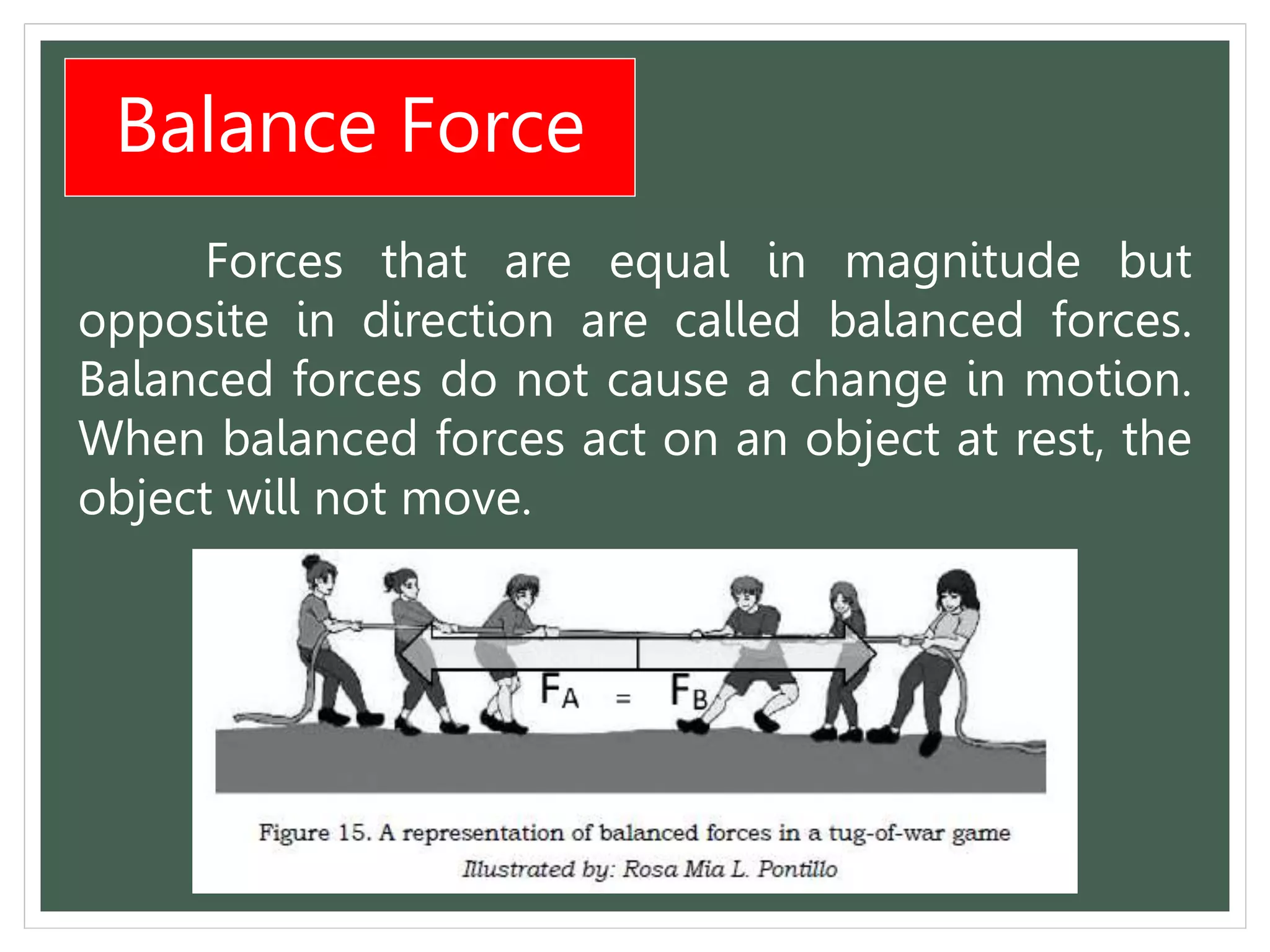 Balance Force

Forces that are equal in magnitude but opposite in direction are called balanced forces. Balanced forces do not cause a change in motion. When balanced forces act on an object at rest, the object will not move.

$F_A = F_B$

Figure 15. A representation of balanced forces in a tug-of-war game
Illustrated by: Rosa Mia L. Pontillo